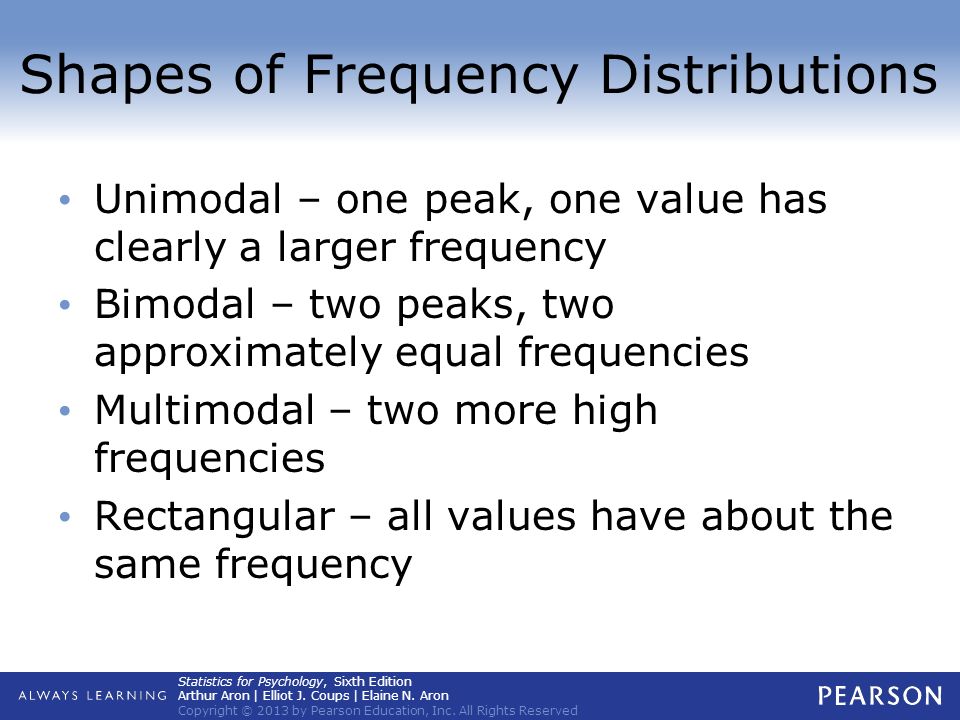 Shapes of Frequency Distributions

• Unimodal – one peak, one value has clearly a larger frequency

• Bimodal – two peaks, two approximately equal frequencies

• Multimodal – two more high frequencies

• Rectangular – all values have about the same frequency

ALWAYS LEARNING

Statistics for Psychology, Sixth Edition
Arthur Aron | Elliot J. Coups | Elaine N. Aron
Copyright © 2013 by Pearson Education, Inc. All Rights Reserved

PEARSON